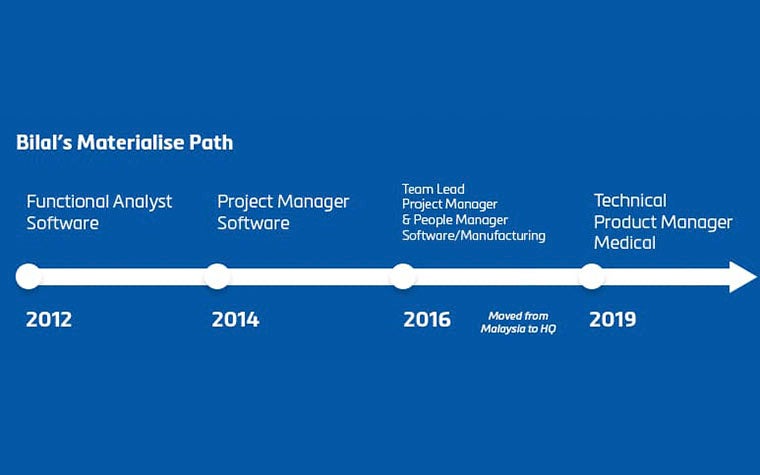 Bilal's Materialise Path

Functional Analyst
Software

Project Manager
Software

Team Lead
Project Manager
& People Manager
Software/Manufacturing

Technical
Product Manager
Medical

2012

2014

2016

Moved from
Malaysia to HQ

2019